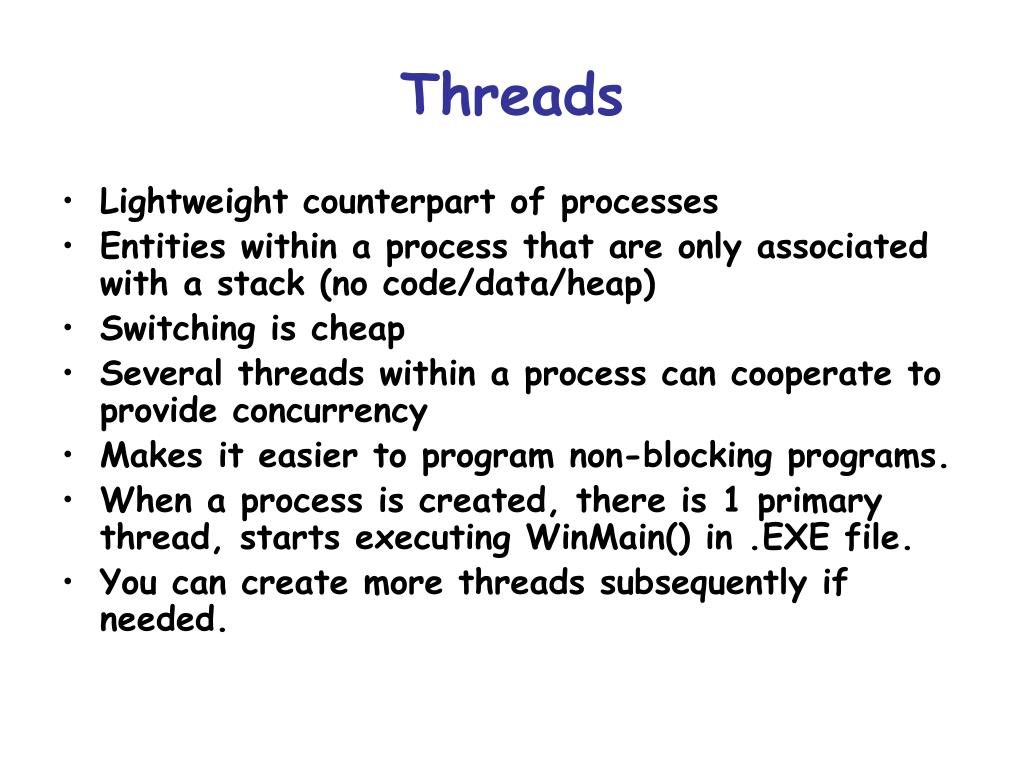 Threads

• Lightweight counterpart of processes
• Entities within a process that are only associated with a stack (no code/data/heap)
• Switching is cheap
• Several threads within a process can cooperate to provide concurrency
• Makes it easier to program non-blocking programs.
• When a process is created, there is 1 primary thread, starts executing WinMain() in .EXE file.
• You can create more threads subsequently if needed.